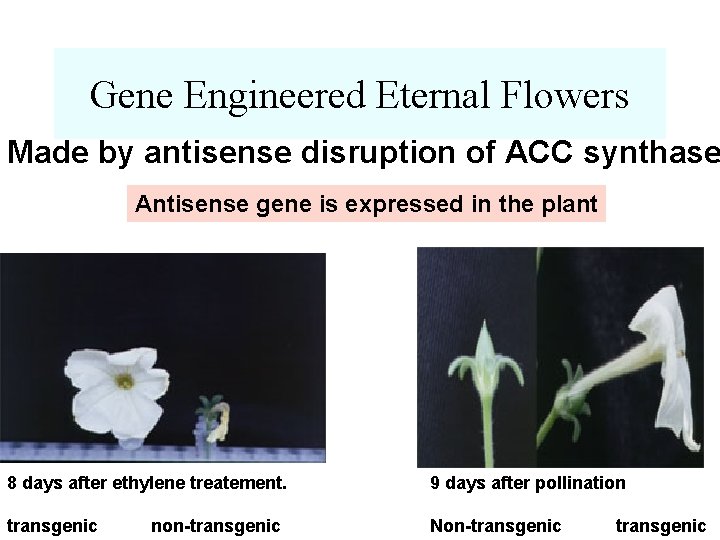 Gene Engineered Eternal Flowers

Made by antisense disruption of ACC synthase

Antisense gene is expressed in the plant

8 days after ethylene treatement.

transgenic non-transgenic

9 days after pollination

Non-transgenic transgenic